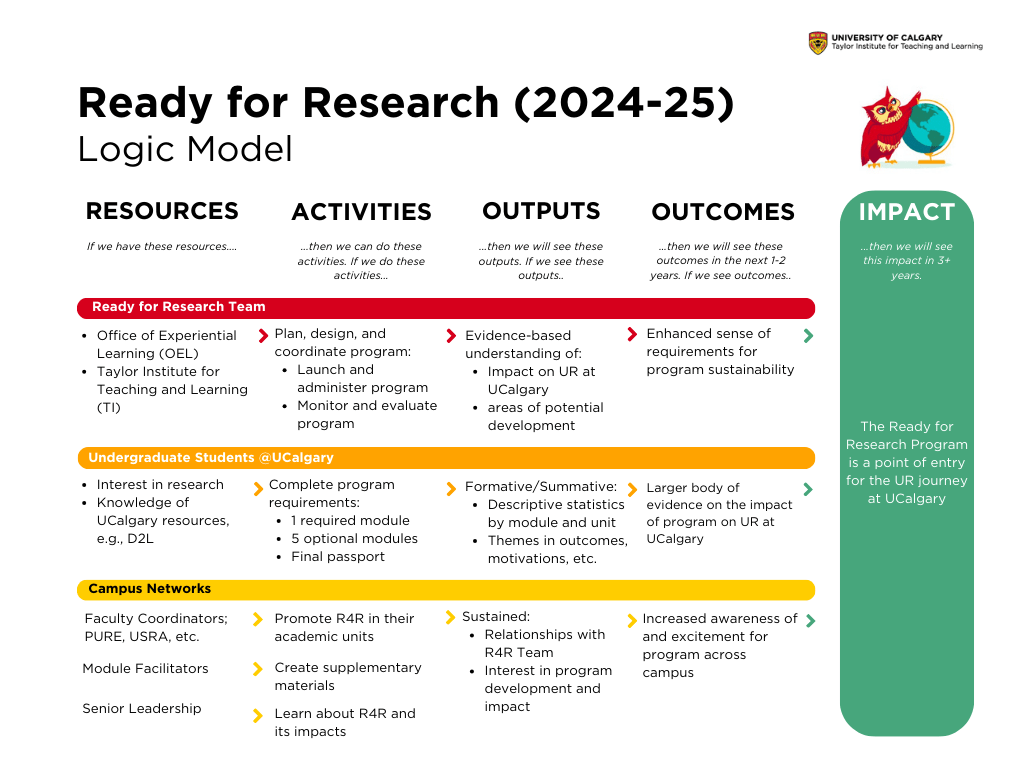 UNIVERSITY OF CALGARY
Taylor Institute for Teaching and Learning

Ready for Research (2024-25)
Logic Model

RESOURCES
If we have these resources....

ACTIVITIES
...then we can do these activities. If we do these activities...

OUTPUTS
...then we will see these outputs. If we see these outputs..

OUTCOMES
...then we will see these outcomes in the next 1-2 years. If we see outcomes..

IMPACT
...then we will see this impact in 3+ years.

Ready for Research Team

- Office of Experiential Learning (OEL)
- Taylor Institute for Teaching and Learning (TI)

Plan, design, and coordinate program:
- Launch and administer program
- Monitor and evaluate program

Evidence-based understanding of:
- Impact on UR at UCalgary
- areas of potential development

Enhanced sense of requirements for program sustainability

Undergraduate Students @UCalgary

- Interest in research
- Knowledge of UCalgary resources, e.g., D2L

Complete program requirements:
- 1 required module
- 5 optional modules
- Final passport

Formative/Summative:
- Descriptive statistics by module and unit
- Themes in outcomes, motivations, etc.

Larger body of evidence on the impact of program on UR at UCalgary

Campus Networks

Faculty Coordinators; PURE, USRA, etc.

Module Facilitators

Senior Leadership

Promote R4R in their academic units

Create supplementary materials

Learn about R4R and its impacts

Sustained:
- Relationships with R4R Team
- Interest in program development and impact

Increased awareness of and excitement for program across campus

The Ready for Research Program is a point of entry for the UR journey at UCalgary